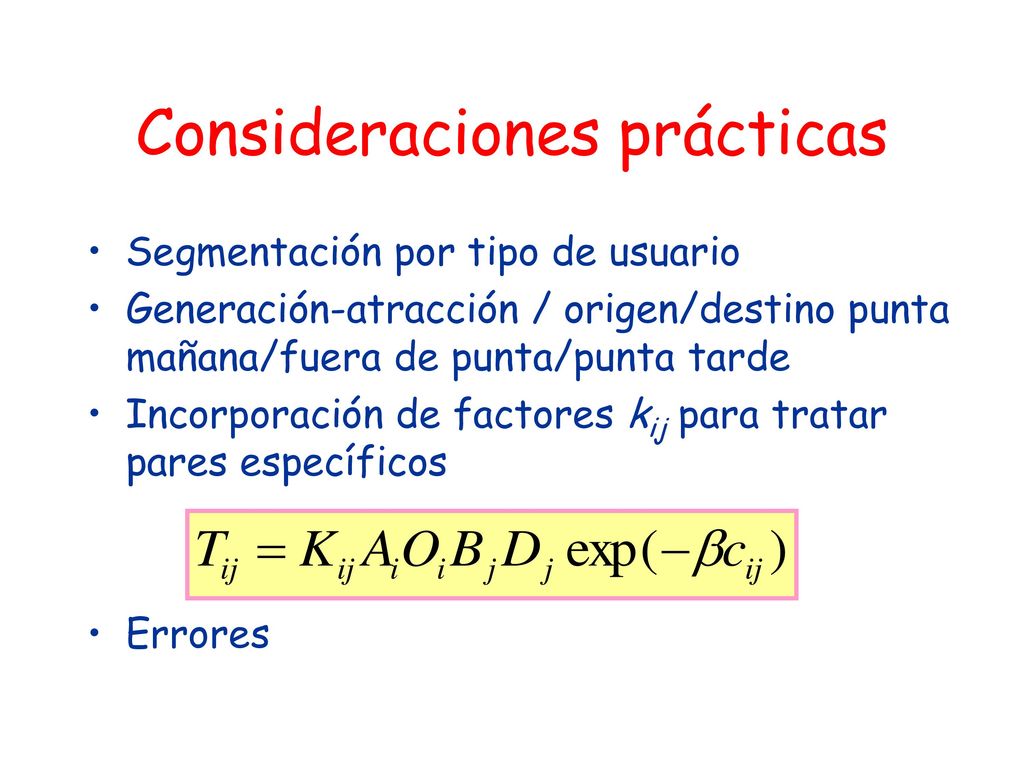 Consideraciones prácticas

• Segmentación por tipo de usuario
• Generación-atracción / origen/destino punta mañana/fuera de punta/punta tarde
• Incorporación de factores $k_{ij}$ para tratar pares específicos

$T_{ij} = K_{ij} A_i O_i B_j D_j \exp(-\beta c_{ij})$

• Errores